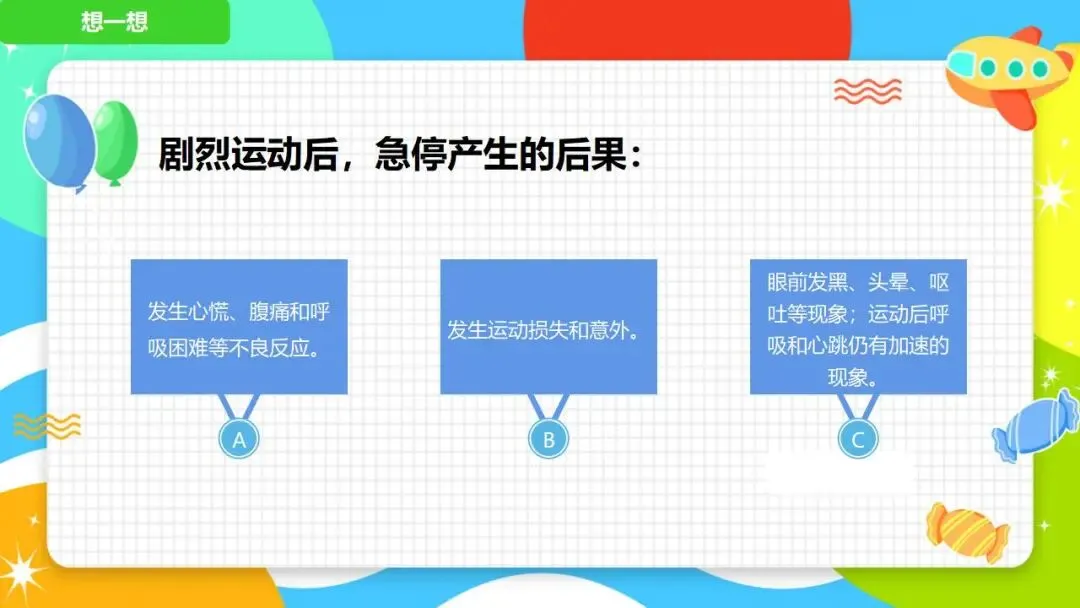 想一想

剧烈运动后，急停产生的后果：

发生心慌、腹痛和呼吸困难等不良反应。

A

发生运动损失和意外。

B

眼前发黑、头晕、呕吐等现象；运动后呼吸和心跳仍有加速的现象。

C